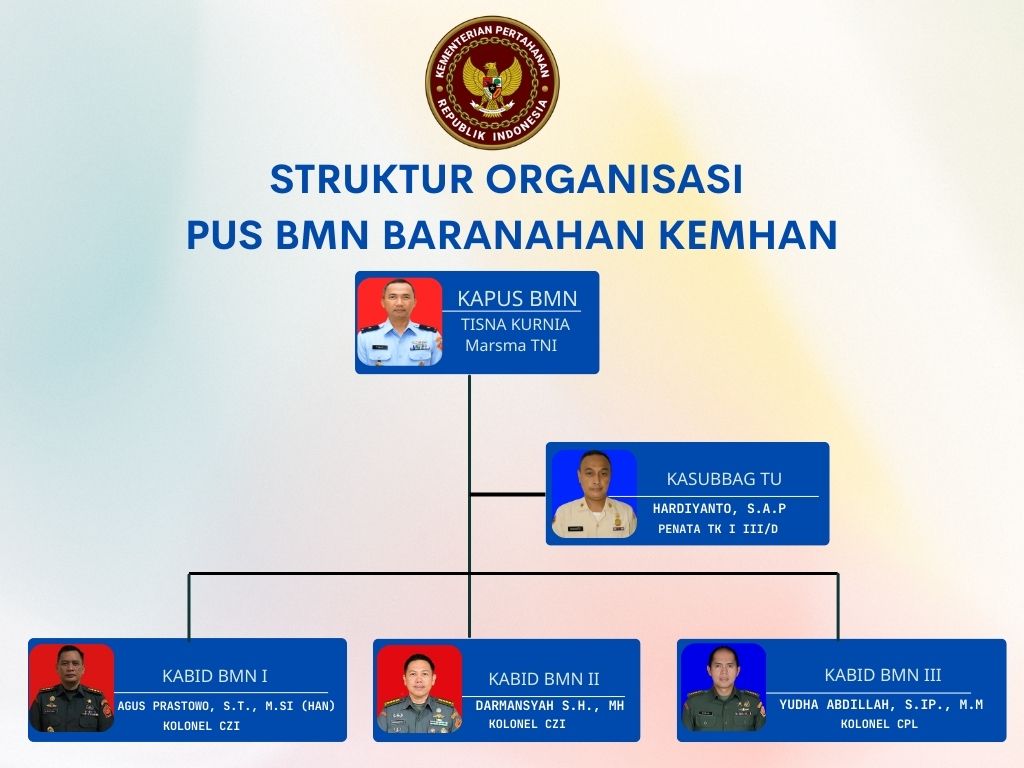 KEMENTERIAN PERTAHANAN
REPUBLIK INDONESIA

STRUKTUR ORGANISASI
PUS BMN BARANAHAN KEMHAN

KAPUS BMN
TISNA KURNIA
Marsma TNI

KASUBBAG TU
HARDIYANTO, S.A.P
PENATA TK I III/D

KABID BMN I
AGUS PRASTOWO, S.T., M.SI (HAN)
KOLONEL CZI

KABID BMN II
DARMANSYAH S.H., MH
KOLONEL CZI

KABID BMN III
YUDHA ABDILLAH, S.IP., M.M
KOLONEL CPL